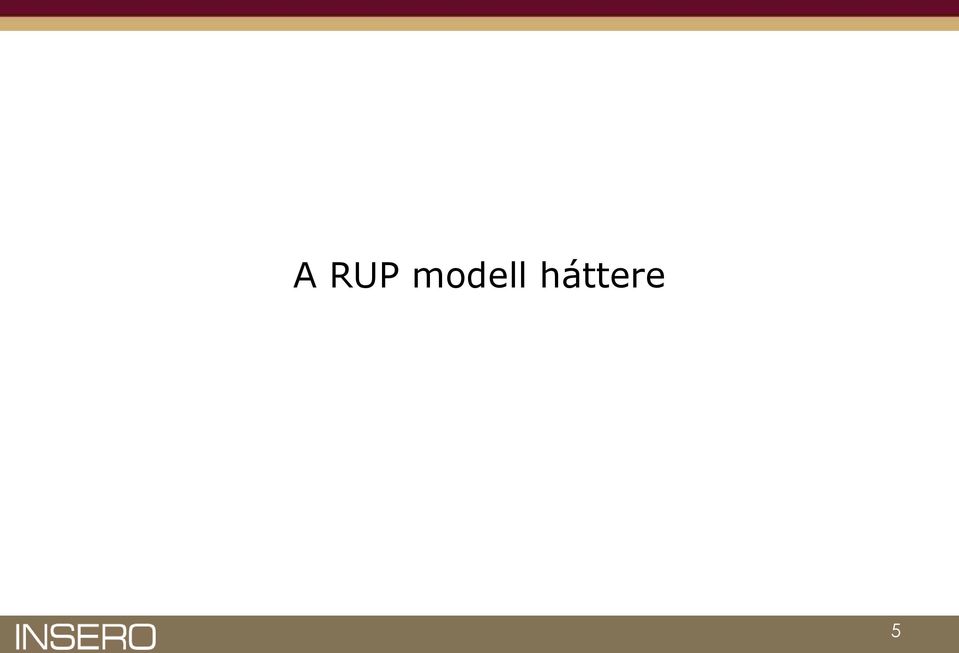 A RUP modell háttere

INSERO

5